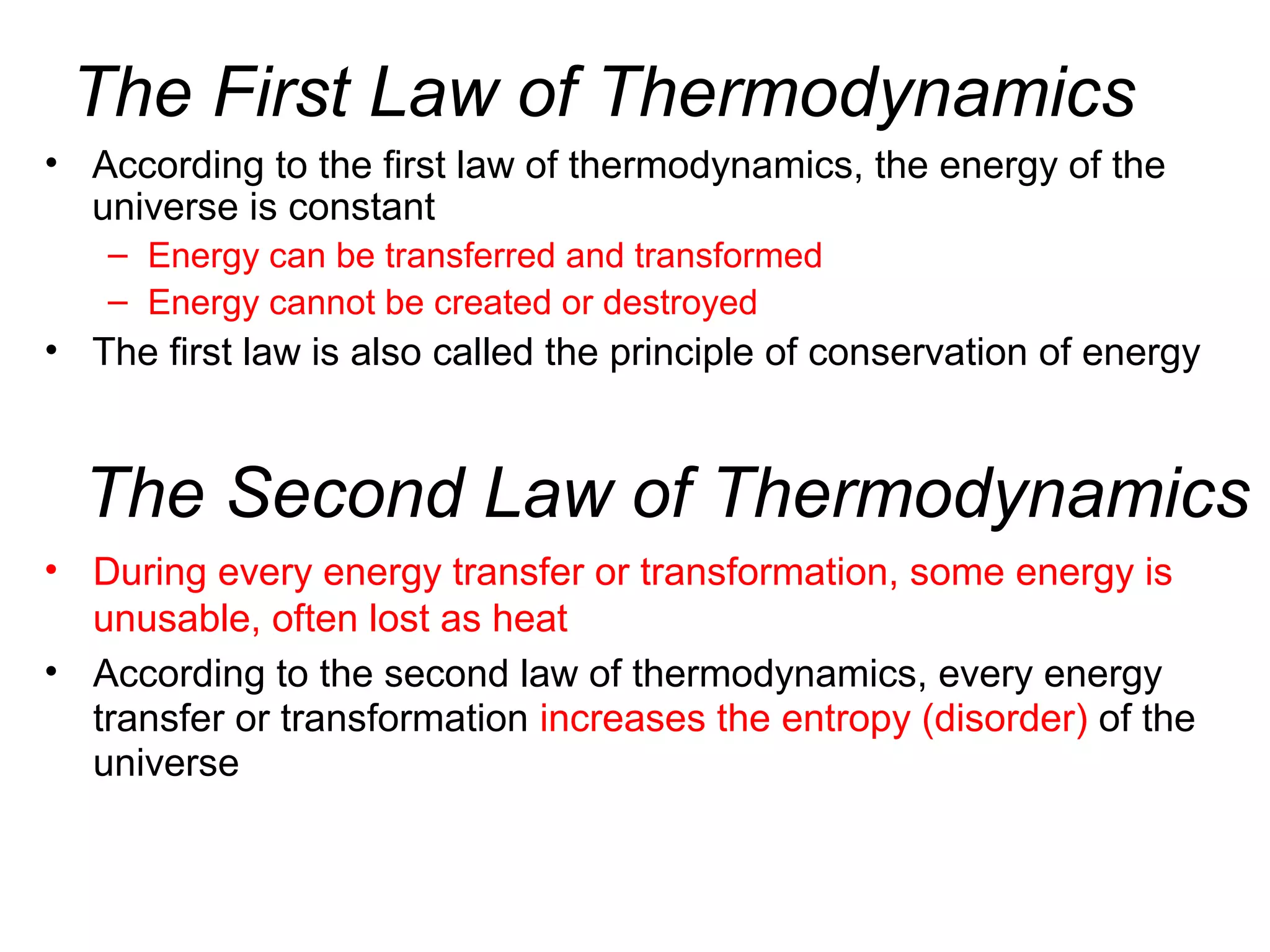 The First Law of Thermodynamics

• According to the first law of thermodynamics, the energy of the universe is constant
– Energy can be transferred and transformed
– Energy cannot be created or destroyed
• The first law is also called the principle of conservation of energy

The Second Law of Thermodynamics

• During every energy transfer or transformation, some energy is unusable, often lost as heat
• According to the second law of thermodynamics, every energy transfer or transformation increases the entropy (disorder) of the universe